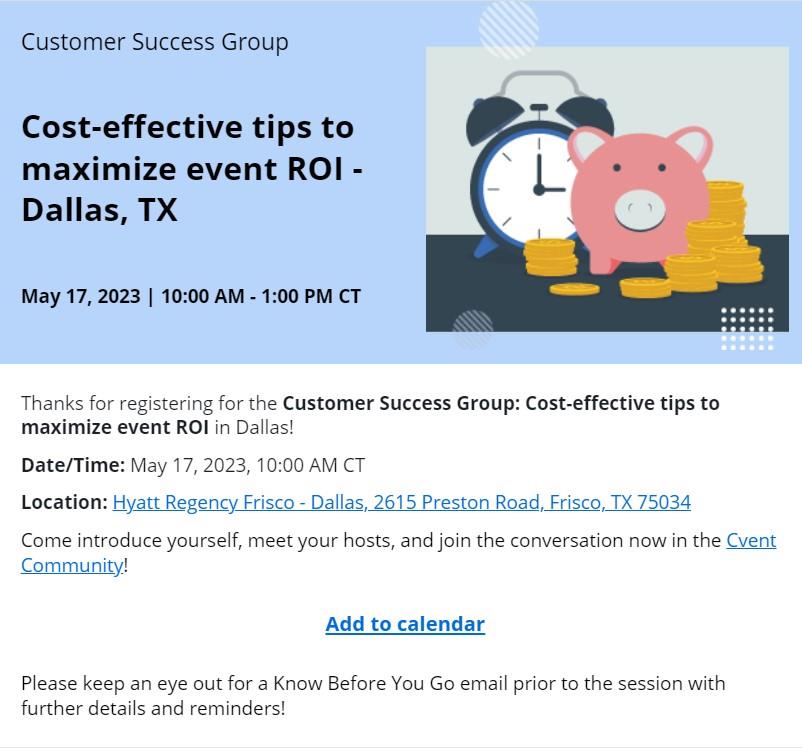 Customer Success Group

Cost-effective tips to maximize event ROI - Dallas, TX

May 17, 2023 | 10:00 AM - 1:00 PM CT

Thanks for registering for the Customer Success Group: Cost-effective tips to maximize event ROI in Dallas!

Date/Time: May 17, 2023, 10:00 AM CT

Location: Hyatt Regency Frisco - Dallas, 2615 Preston Road, Frisco, TX 75034

Come introduce yourself, meet your hosts, and join the conversation now in the Cvent Community!

Add to calendar

Please keep an eye out for a Know Before You Go email prior to the session with further details and reminders!